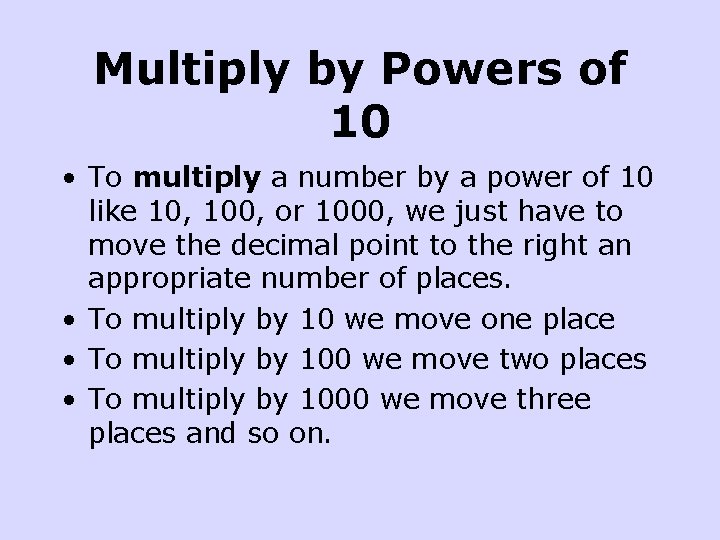 Multiply by Powers of 10

• To multiply a number by a power of 10 like 10, 100, or 1000, we just have to move the decimal point to the right an appropriate number of places.
• To multiply by 10 we move one place
• To multiply by 100 we move two places
• To multiply by 1000 we move three places and so on.